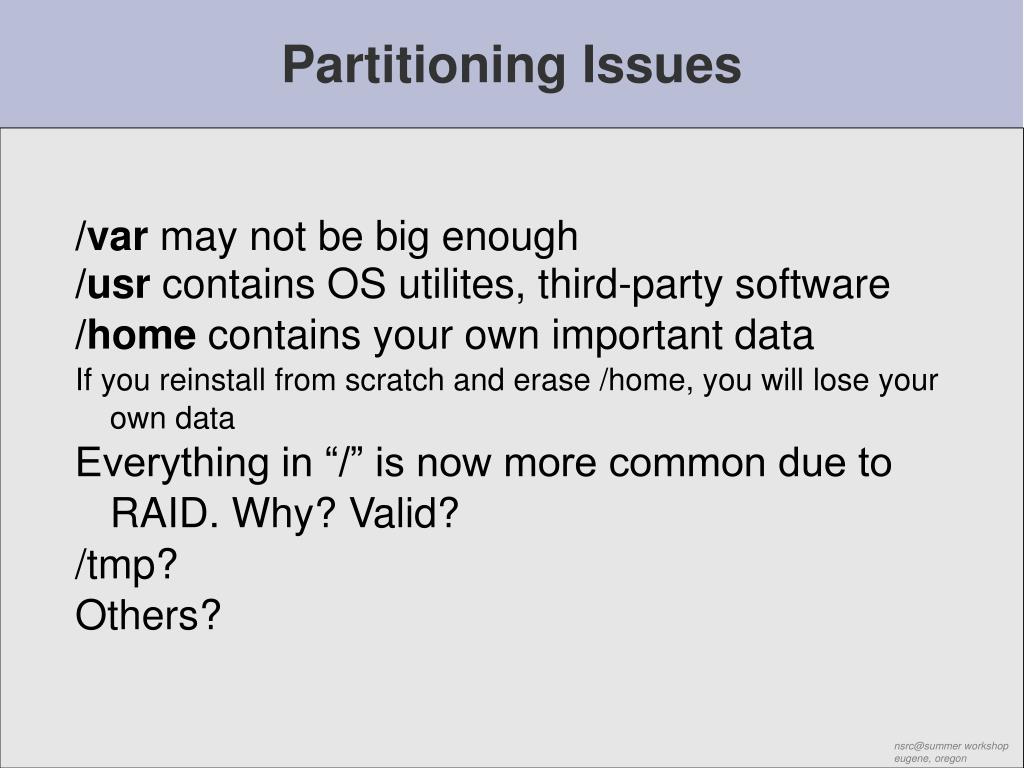 Partitioning Issues

/var may not be big enough
/usr contains OS utilites, third-party software
/home contains your own important data
If you reinstall from scratch and erase /home, you will lose your own data
Everything in “/” is now more common due to RAID. Why? Valid?
/tmp?
Others?

nsrc@summer workshop
eugene, oregon